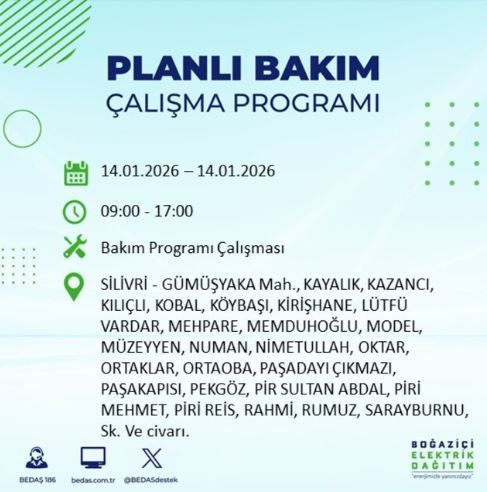 PLANLI BAKIM
ÇALIŞMA PROGRAMI

14.01.2026 – 14.01.2026

09:00 - 17:00

Bakım Programı Çalışması

SİLİVRİ - GÜMÜŞYAKA Mah., KAYALIK, KAZANCI, KILIÇLI, KOBAL, KÖYBAŞI, KİRİŞHANE, LÜTFÜ VARDAR, MEHPARE, MEMDUHOĞLU, MODEL, MÜZEYYEN, NUMAN, NİMETULLAH, OKTAR, ORTAKLAR, ORTAOBA, PAŞADAYI ÇIKMAZI, PAŞAKAPISI, PEKGÖZ, PİR SULTAN ABDAL, PİRİ MEHMET, PİRİ REİS, RAHMİ, RUMUZ, SARAYBURNU, Sk. Ve civarı.

BEDAŞ 186
bedas.com.tr
@BEDASdestek

BOĞAZİÇİ
ELEKTRİK
DAĞITIM
"enerjimizle yanınızdayız"